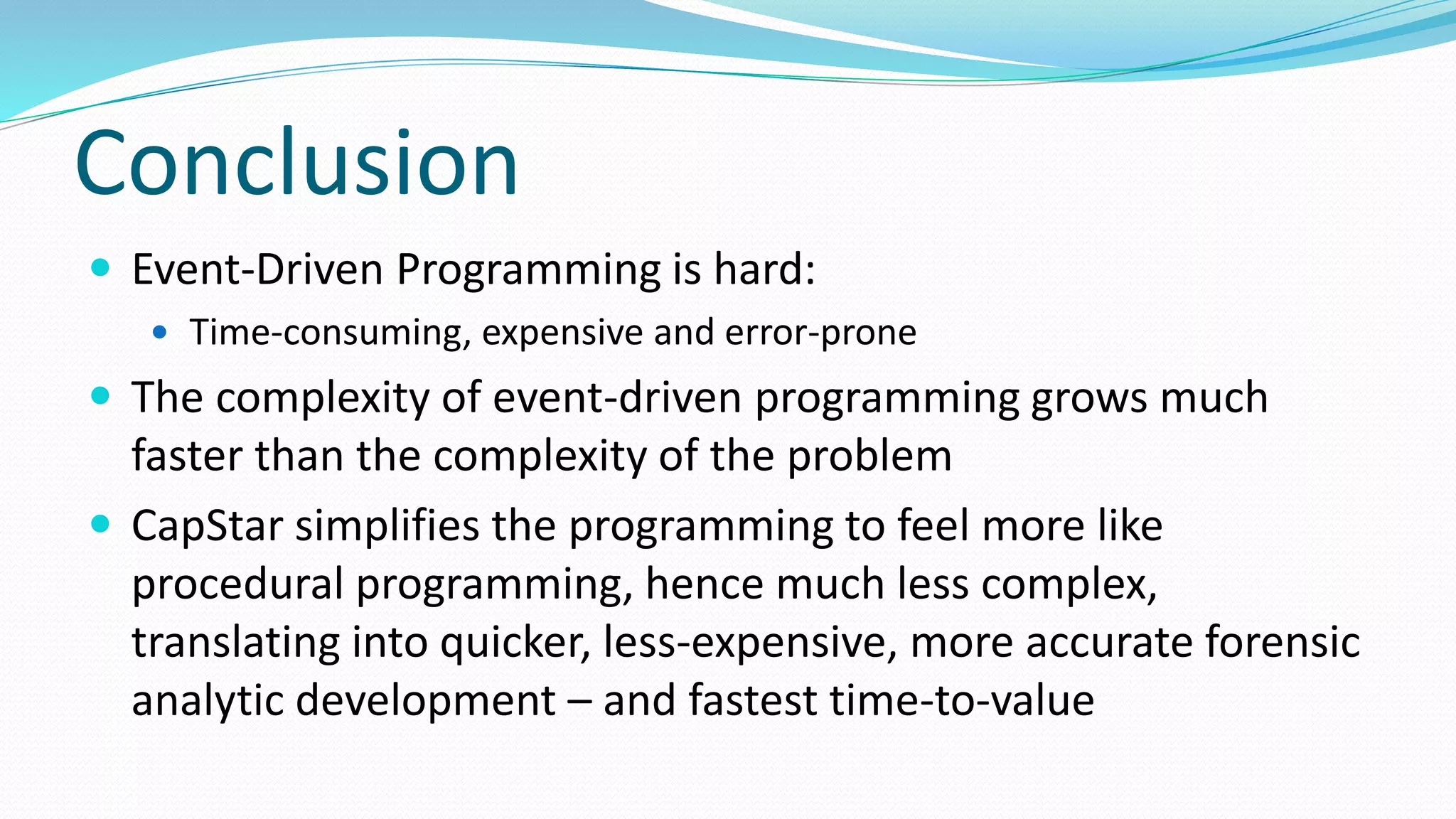 Conclusion

- Event-Driven Programming is hard:
  - Time-consuming, expensive and error-prone
- The complexity of event-driven programming grows much faster than the complexity of the problem
- CapStar simplifies the programming to feel more like procedural programming, hence much less complex, translating into quicker, less-expensive, more accurate forensic analytic development – and fastest time-to-value